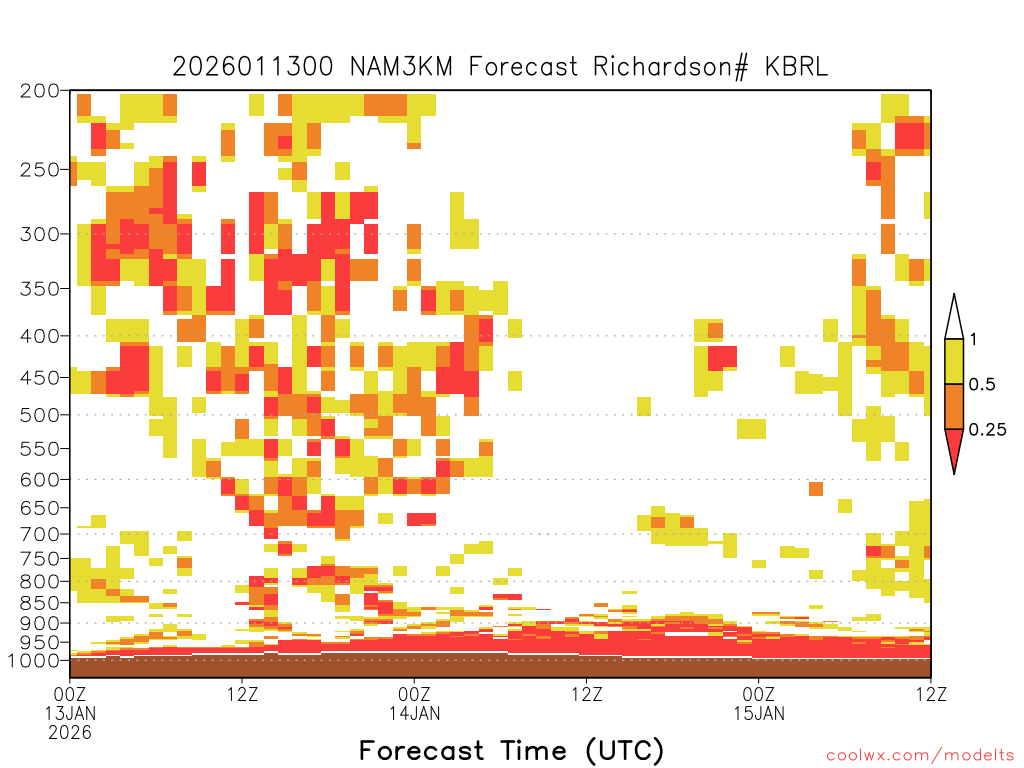 2026011300 NAM3KM Forecast Richardson# KBRL

200
250
300
350
400
450
500
550
600
650
700
750
800
850
900
950
1000

1
0.5
0.25

00Z
13JAN
2026
12Z
00Z
14JAN
12Z
00Z
15JAN
12Z

Forecast Time (UTC)

coolwx.com/modelts